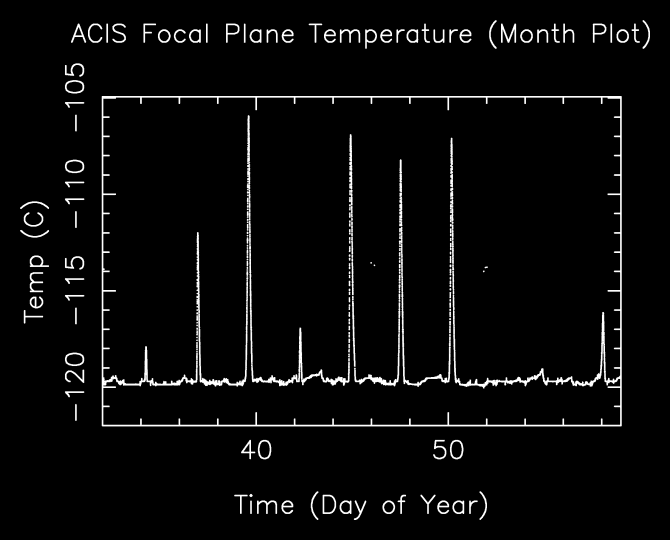 ACIS Focal Plane Temperature (Month Plot)

Temp (C)

−105
−110
−115
−120

40
50

Time (Day of Year)